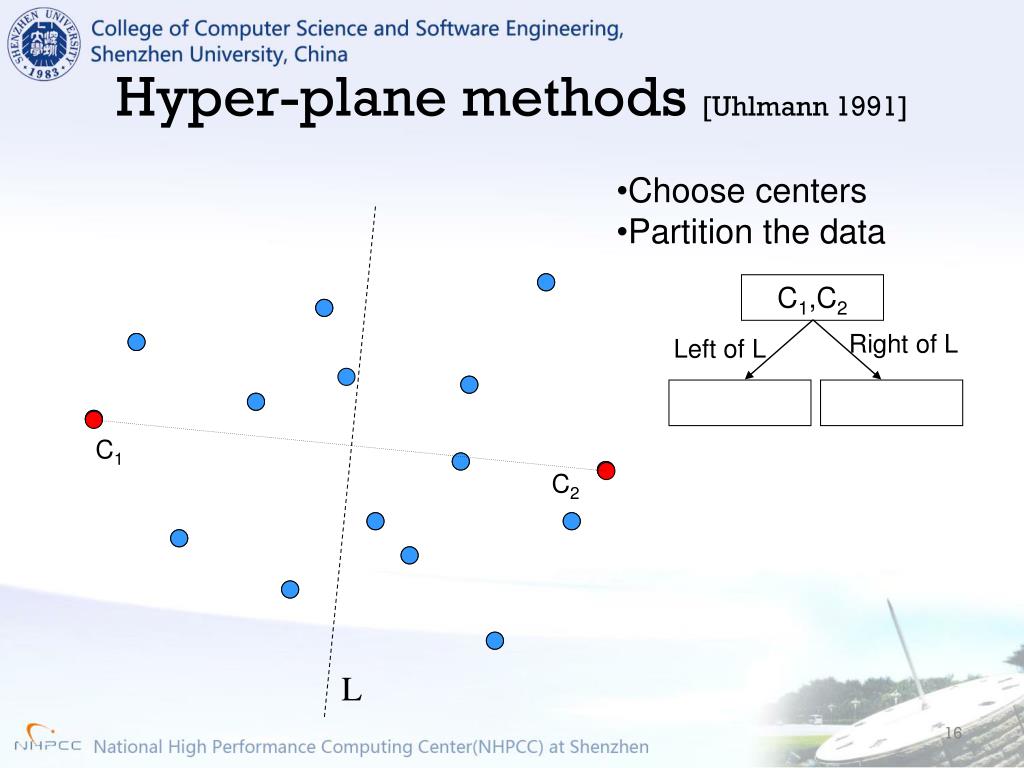 SHENZHEN UNIVERSITY 1983

College of Computer Science and Software Engineering, Shenzhen University, China

Hyper-plane methods [Uhlmann 1991]

•Choose centers
•Partition the data

$C_1$,$C_2$

Left of L

Right of L

$C_1$

$C_2$

L

NHPCC National High Performance Computing Center(NHPCC) at Shenzhen

16